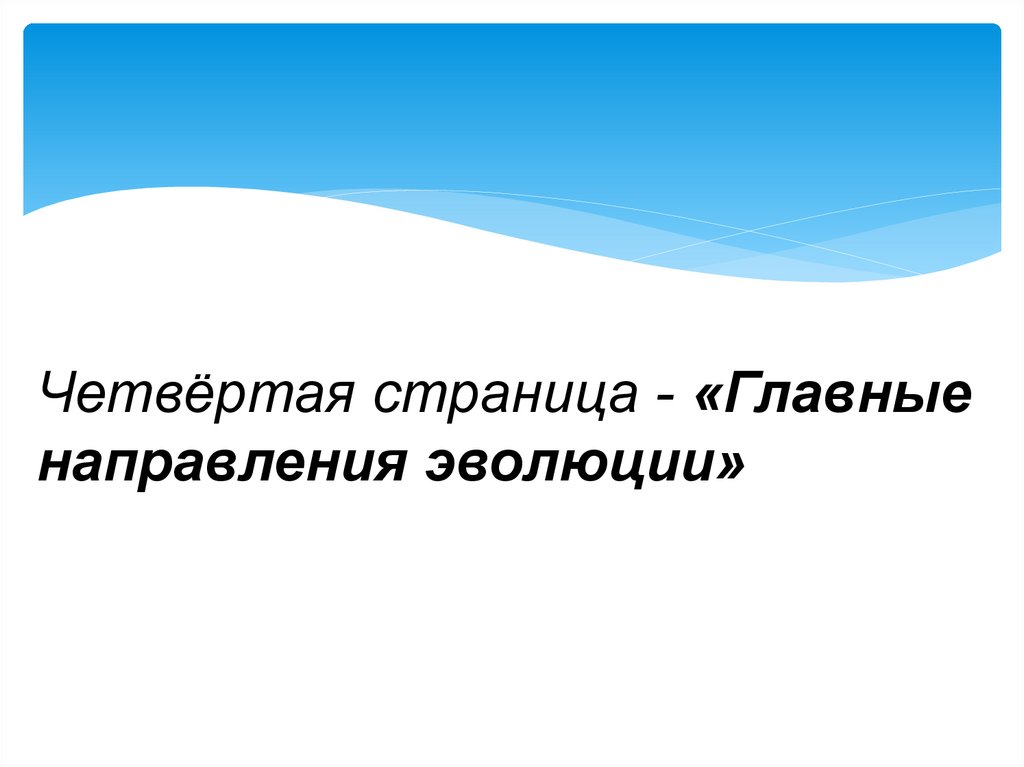 Четвёртая страница - «Главные направления эволюции»